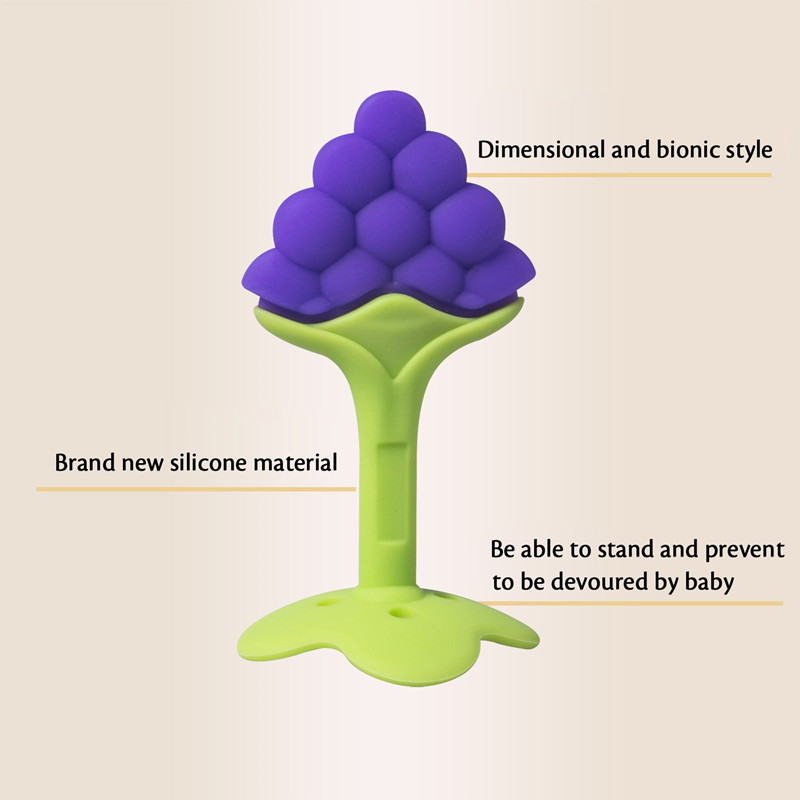 Dimensional and bionic style

Brand new silicone material

Be able to stand and prevent to be devoured by baby